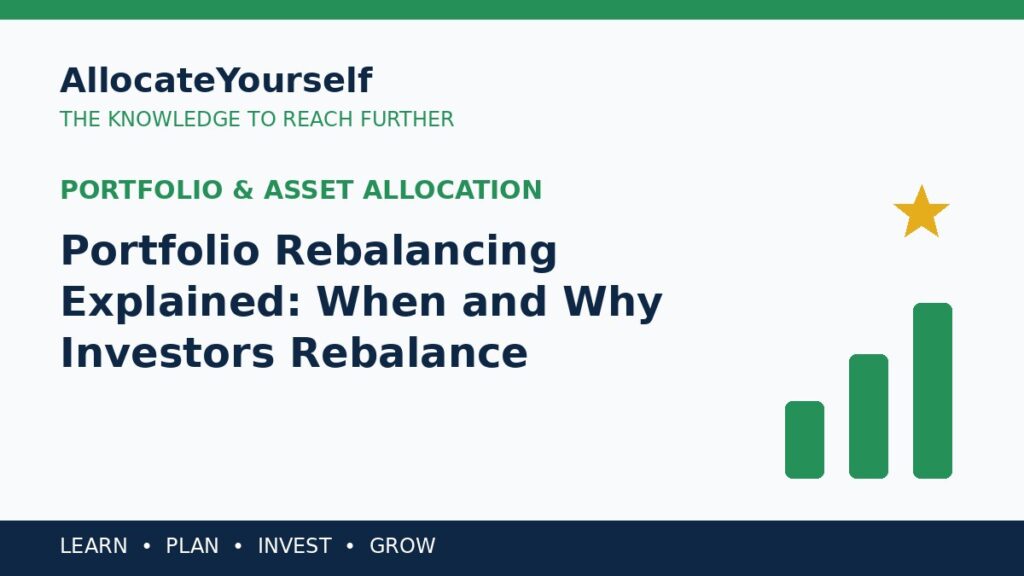 AllocateYourself
THE KNOWLEDGE TO REACH FURTHER

PORTFOLIO & ASSET ALLOCATION

Portfolio Rebalancing Explained: When and Why Investors Rebalance

LEARN • PLAN • INVEST • GROW